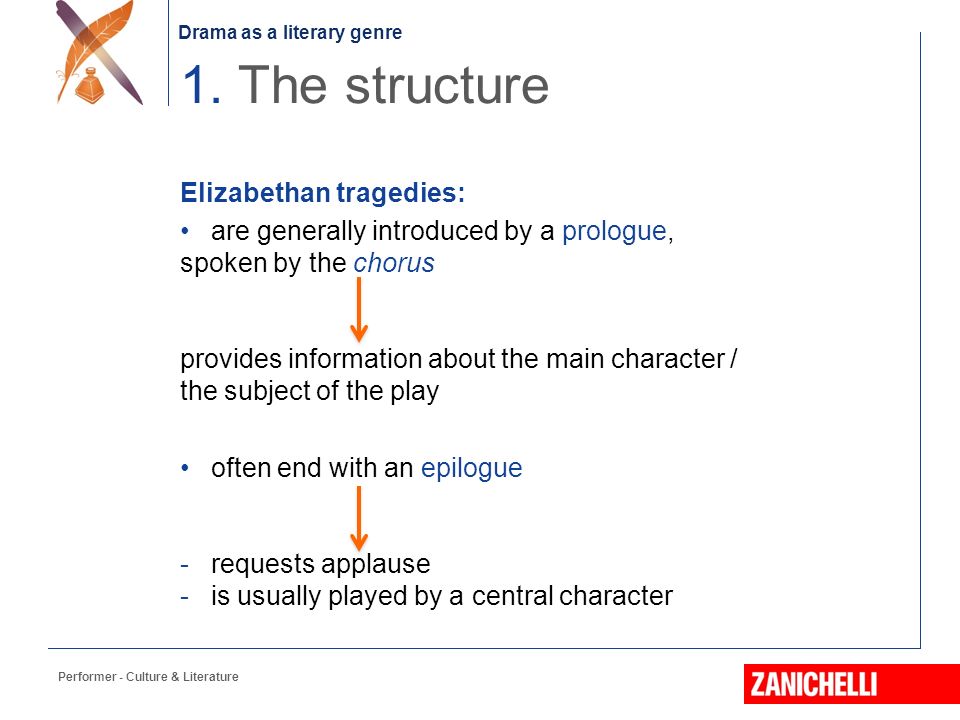 Drama as a literary genre

1. The structure

Elizabethan tragedies:

• are generally introduced by a prologue, spoken by the chorus

provides information about the main character / the subject of the play

• often end with an epilogue

- requests applause
- is usually played by a central character

Performer - Culture & Literature

ZANICHELLI